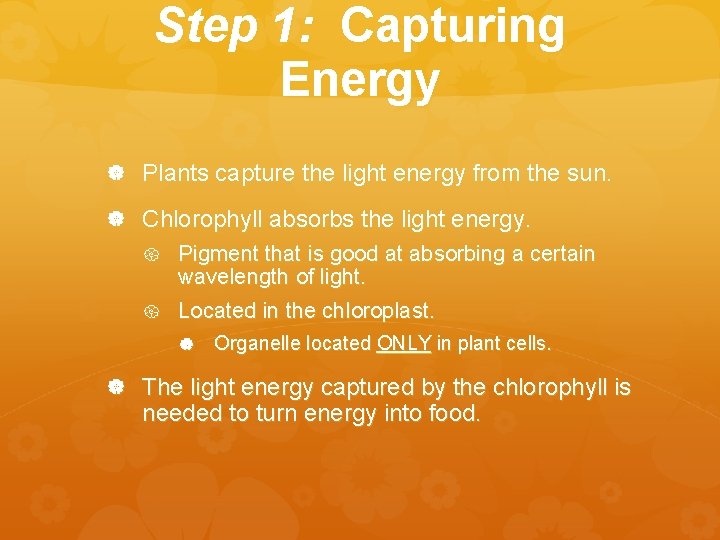 Step 1: Capturing Energy

Plants capture the light energy from the sun.

Chlorophyll absorbs the light energy.

Pigment that is good at absorbing a certain wavelength of light.

Located in the chloroplast.

Organelle located ONLY in plant cells.

The light energy captured by the chlorophyll is needed to turn energy into food.